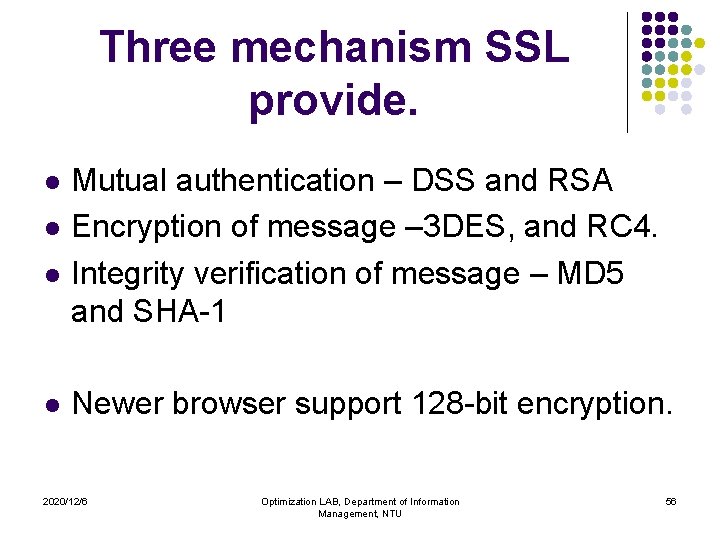 Three mechanism SSL provide.

- Mutual authentication – DSS and RSA
- Encryption of message –3DES, and RC4.
- Integrity verification of message – MD5 and SHA-1

- Newer browser support 128-bit encryption.

2020/12/6

Optimization LAB, Department of Information Management, NTU

56